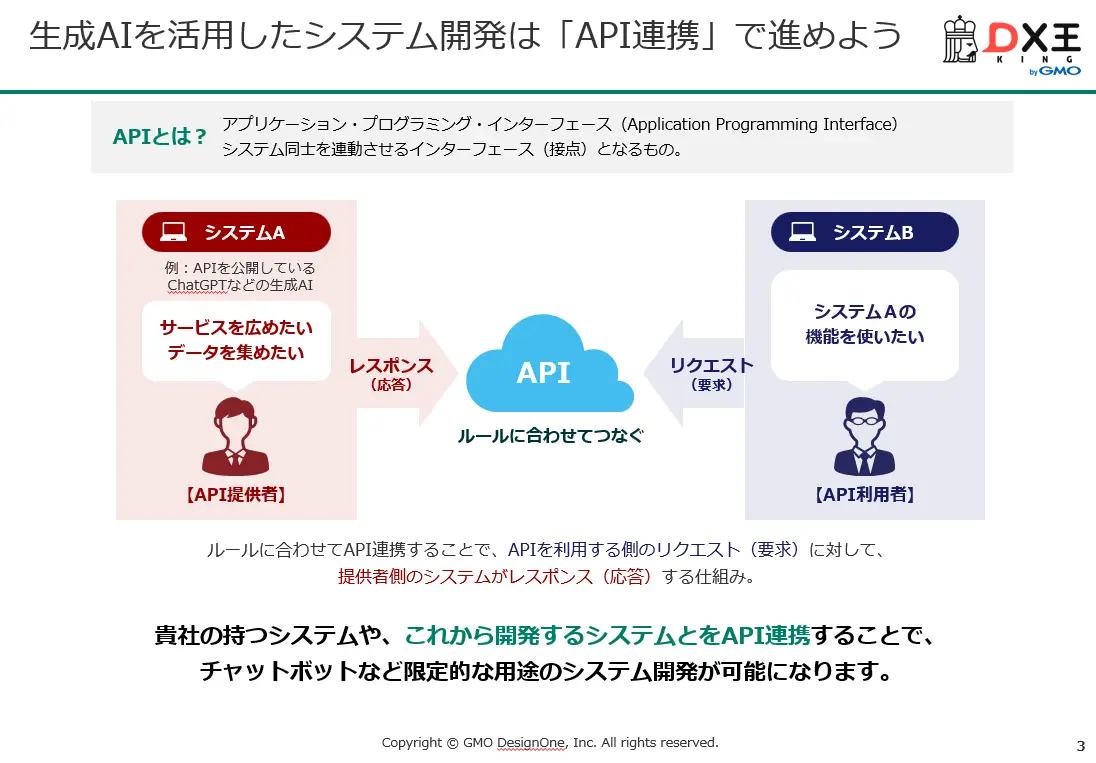 生成AIを活用したシステム開発は「API連携」で進めよう

DX王
KING
by GMO

APIとは？ アプリケーション・プログラミング・インターフェース（Application Programming Interface）
システム同士を連動させるインターフェース（接点）となるもの。

システムA

例：APIを公開している
ChatGPTなどの生成AI

サービスを広めたい
データを集めたい

【API提供者】

レスポンス
（応答）

API

ルールに合わせてつなぐ

リクエスト
（要求）

システムB

システムAの
機能を使いたい

【API利用者】

ルールに合わせてAPI連携することで、APIを利用する側のリクエスト（要求）に対して、
提供者側のシステムがレスポンス（応答）する仕組み。

貴社の持つシステムや、これから開発するシステムとをAPI連携することで、
チャットボットなど限定的な用途のシステム開発が可能になります。

Copyright © GMO DesignOne, Inc. All rights reserved.

3